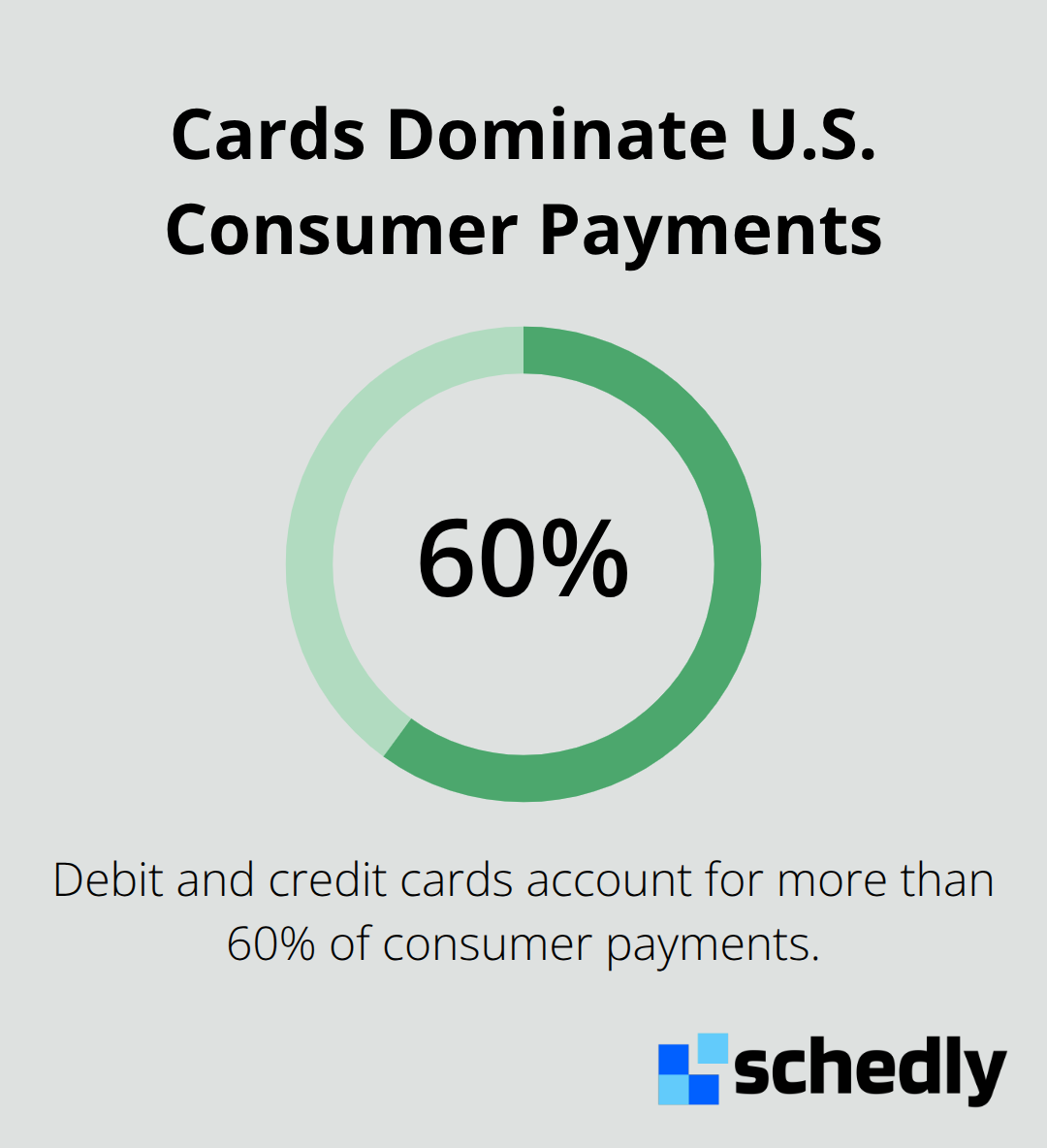 Cards Dominate U.S. Consumer Payments

60%

Debit and credit cards account for more than 60% of consumer payments.

schedly